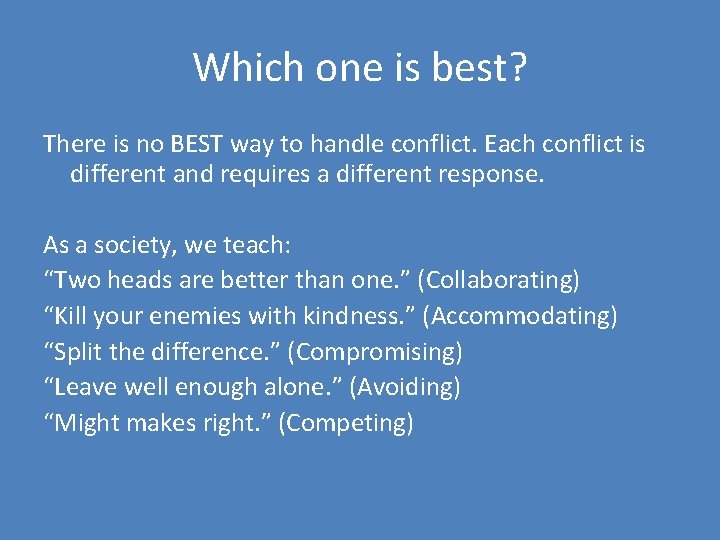 Which one is best?

There is no BEST way to handle conflict. Each conflict is different and requires a different response.

As a society, we teach:
“Two heads are better than one.” (Collaborating)
“Kill your enemies with kindness.” (Accommodating)
“Split the difference.” (Compromising)
“Leave well enough alone.” (Avoiding)
“Might makes right.” (Competing)